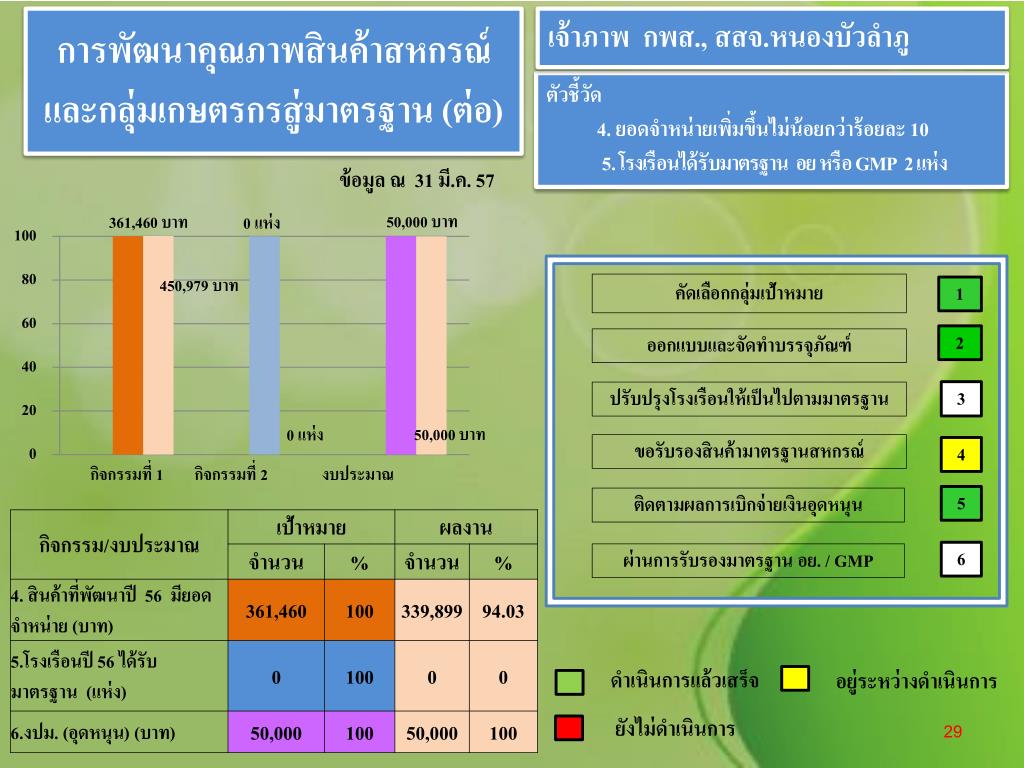 การพัฒนาคุณภาพสินค้าสหกรณ์และกลุ่มเกษตรกรสู่มาตรฐาน (ต่อ)

เจ้าภาพ กพส., สสจ.หนองบัวลำภู

ตัวชี้วัด
4. ยอดจำหน่ายเพิ่มขึ้นไม่น้อยกว่าร้อยละ 10
5. โรงเรือนได้รับมาตรฐาน อย หรือ GMP 2 แห่ง

ข้อมูล ณ 31 มี.ค. 57

361,460 บาท
0 แห่ง
50,000 บาท
450,979 บาท
0 แห่ง
50,000 บาท
100
80
60
40
20
0
กิจกรรมที่ 1
กิจกรรมที่ 2
งบประมาณ

คัดเลือกกลุ่มเป้าหมาย 1
ออกแบบและจัดทำบรรจุภัณฑ์ 2
ปรับปรุงโรงเรือนให้เป็นไปตามมาตรฐาน 3
ขอรับรองสินค้ามาตรฐานสหกรณ์ 4
ติดตามผลการเบิกจ่ายเงินอุดหนุน 5
ผ่านการรับรองมาตรฐาน อย. / GMP 6

| กิจกรรม/งบประมาณ | เป้าหมาย จำนวน | เป้าหมาย % | ผลงาน จำนวน | ผลงาน % |
|---|---|---|---|---|
| 4. สินค้าที่พัฒนาปี 56 มียอดจำหน่าย (บาท) | 361,460 | 100 | 339,899 | 94.03 |
| 5.โรงเรือนปี 56 ได้รับมาตรฐาน (แห่ง) | 0 | 100 | 0 | 0 |
| 6.งปม. (อุดหนุน) (บาท) | 50,000 | 100 | 50,000 | 100 |

ดำเนินการแล้วเสร็จ
อยู่ระหว่างดำเนินการ
ยังไม่ดำเนินการ

29